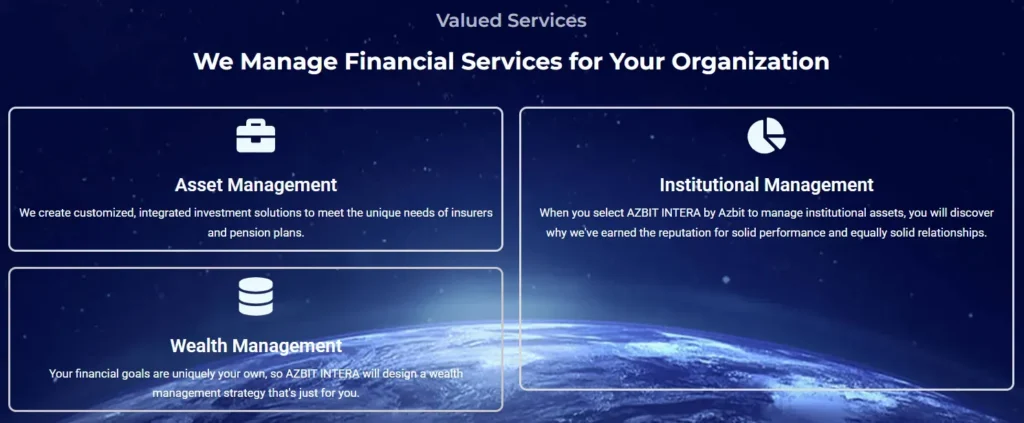 Valued Services

We Manage Financial Services for Your Organization

Asset Management

We create customized, integrated investment solutions to meet the unique needs of insurers and pension plans.

Wealth Management

Your financial goals are uniquely your own, so AZBIT INTERA will design a wealth management strategy that's just for you.

Institutional Management

When you select AZBIT INTERA by Azbit to manage institutional assets, you will discover why we've earned the reputation for solid performance and equally solid relationships.